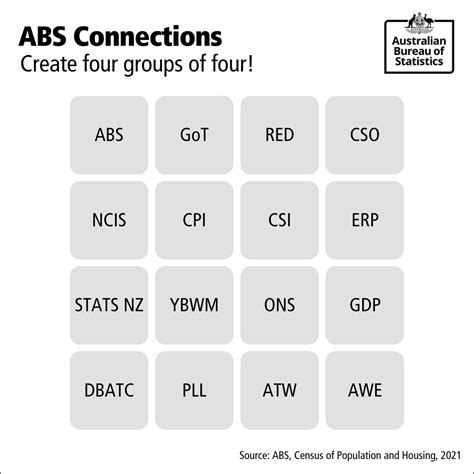 ABS Connections
Create four groups of four!

Australian Bureau of Statistics

| ABS | GoT | RED | CSO |
|---|---|---|---|
| NCIS | CPI | CSI | ERP |
| STATS NZ | YBWM | ONS | GDP |
| DBATC | PLL | ATW | AWE |

Source: ABS, Census of Population and Housing, 2021